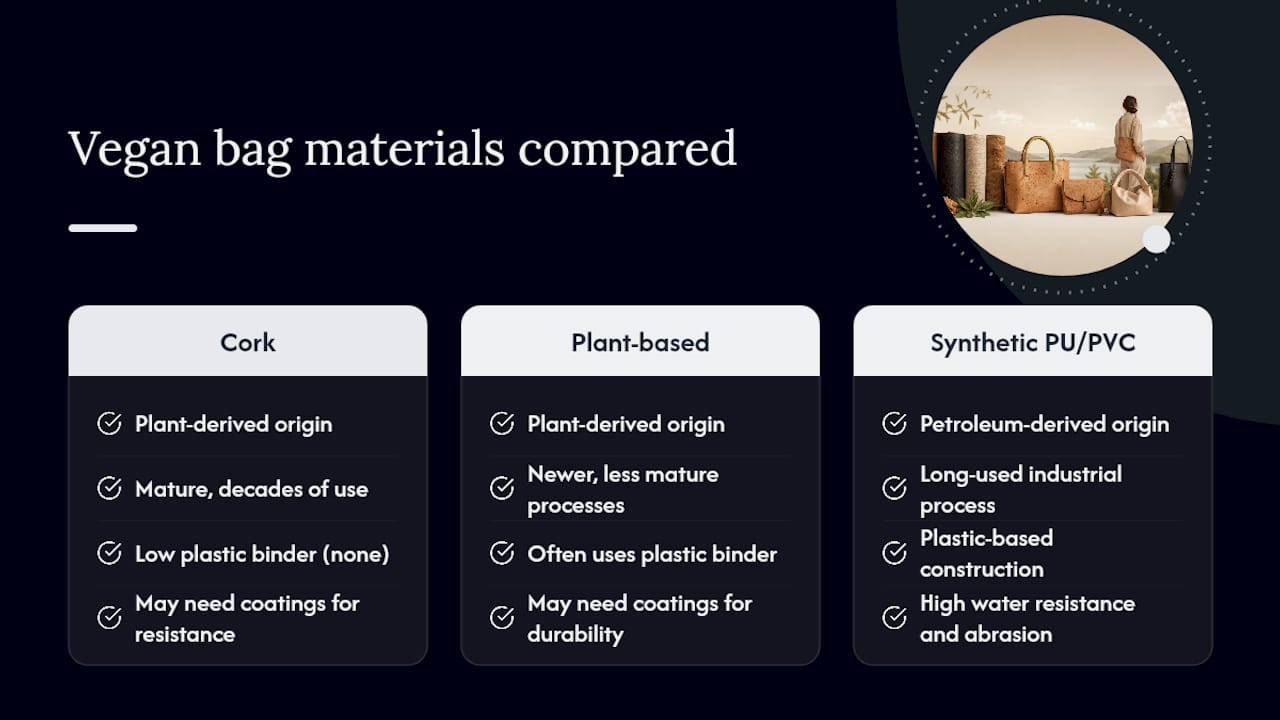 Vegan bag materials compared

Cork

Plant-derived origin

Mature, decades of use

Low plastic binder (none)

May need coatings for resistance

Plant-based

Plant-derived origin

Newer, less mature processes

Often uses plastic binder

May need coatings for durability

Synthetic PU/PVC

Petroleum-derived origin

Long-used industrial process

Plastic-based construction

High water resistance and abrasion